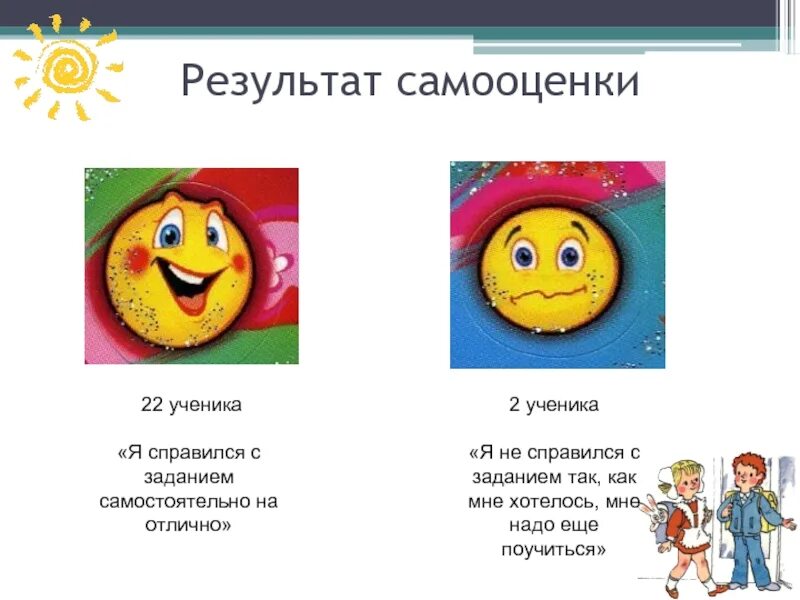 Результат самооценки

22 ученика

«Я справился с заданием самостоятельно на отлично»

2 ученика

«Я не справился с заданием так, как мне хотелось, мне надо еще поучиться»